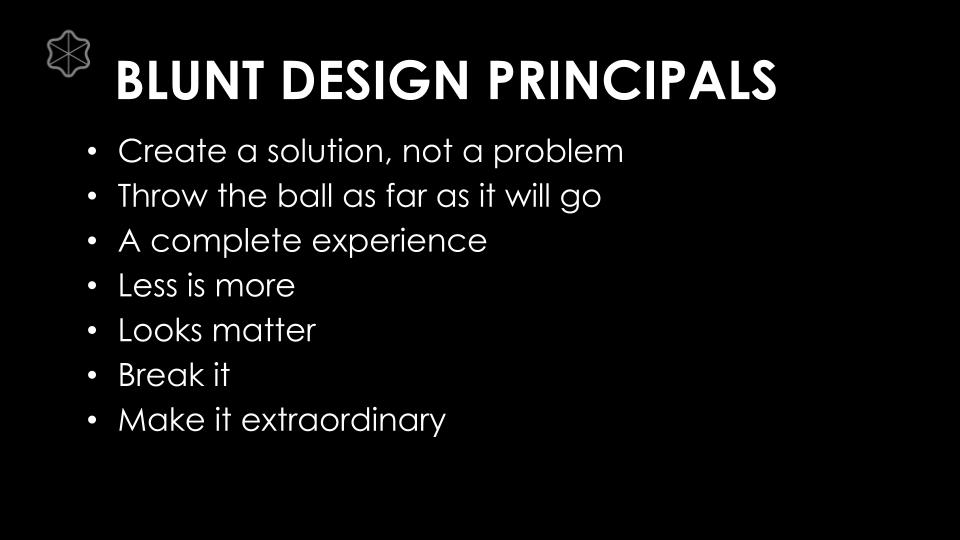 BLUNT DESIGN PRINCIPALS

• Create a solution, not a problem
• Throw the ball as far as it will go
• A complete experience
• Less is more
• Looks matter
• Break it
• Make it extraordinary